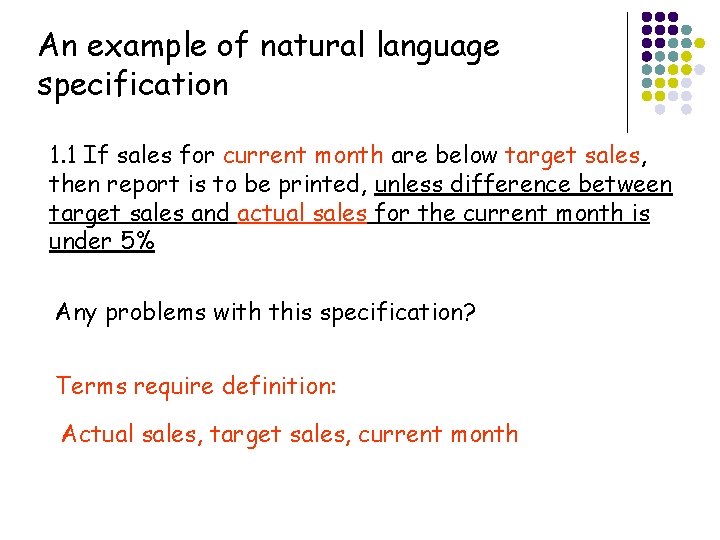 An example of natural language specification

1.1 If sales for current month are below target sales, then report is to be printed, unless difference between target sales and actual sales for the current month is under 5%

Any problems with this specification?

Terms require definition:

Actual sales, target sales, current month